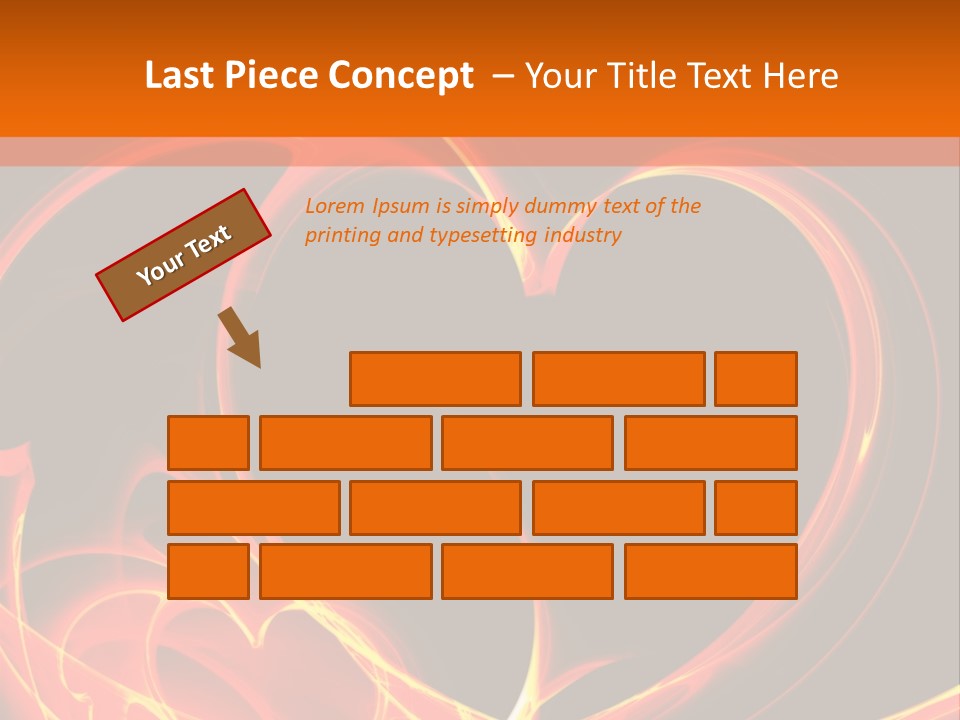 Last Piece Concept – Your Title Text Here

Your Text

Lorem Ipsum is simply dummy text of the printing and typesetting industry